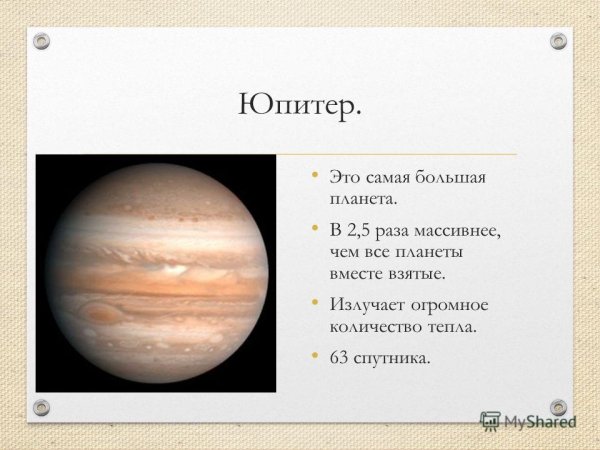 Юпитер.

• Это самая большая планета.

• В 2,5 раза массивнее, чем все планеты вместе взятые.

• Излучает огромное количество тепла.

• 63 спутника.

MyShared